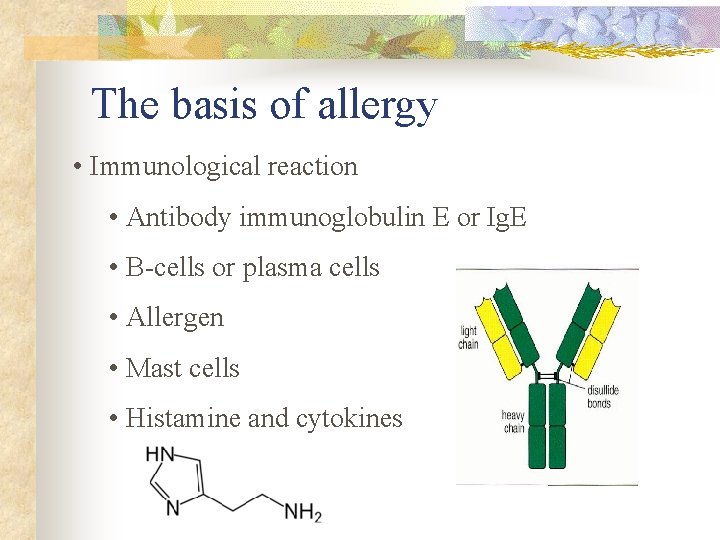 The basis of allergy

• Immunological reaction

• Antibody immunoglobulin E or IgE

• B-cells or plasma cells

• Allergen

• Mast cells

• Histamine and cytokines

light chain

disulfide bonds

heavy chain

HN

N

$NH_2$